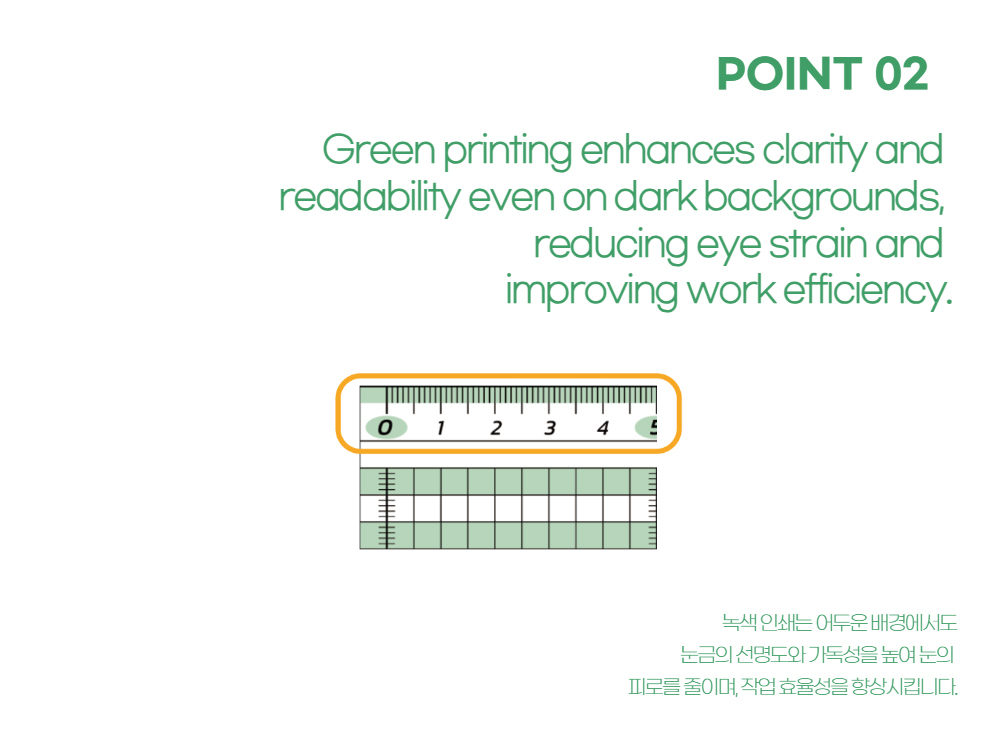 POINT 02

Green printing enhances clarity and readability even on dark backgrounds, reducing eye strain and improving work efficiency.

0 1 2 3 4 5

녹색 인쇄는 어두운 배경에서도 눈금의 선명도와 가독성을 높여 눈의 피로를 줄이며, 작업 효율성을 향상시킵니다.